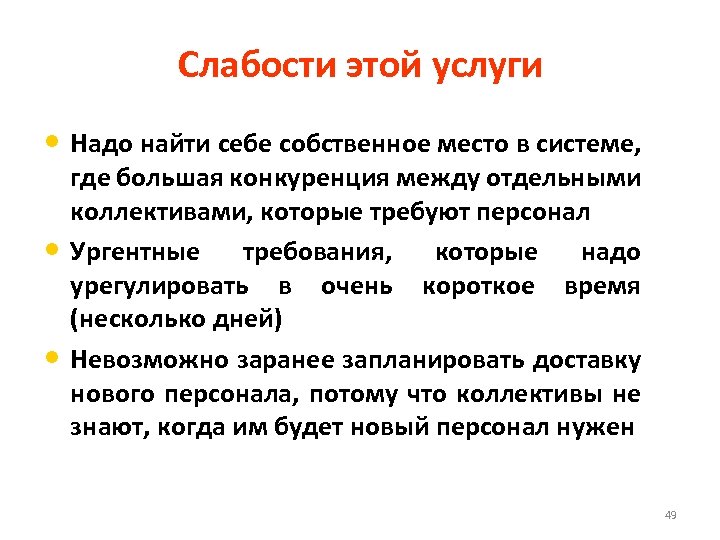 Слабости этой услуги

• Надо найти себе собственное место в системе, где большая конкуренция между отдельными коллективами, которые требуют персонал

• Ургентные требования, которые надо урегулировать в очень короткое время (несколько дней)

• Невозможно заранее запланировать доставку нового персонала, потому что коллективы не знают, когда им будет новый персонал нужен

49